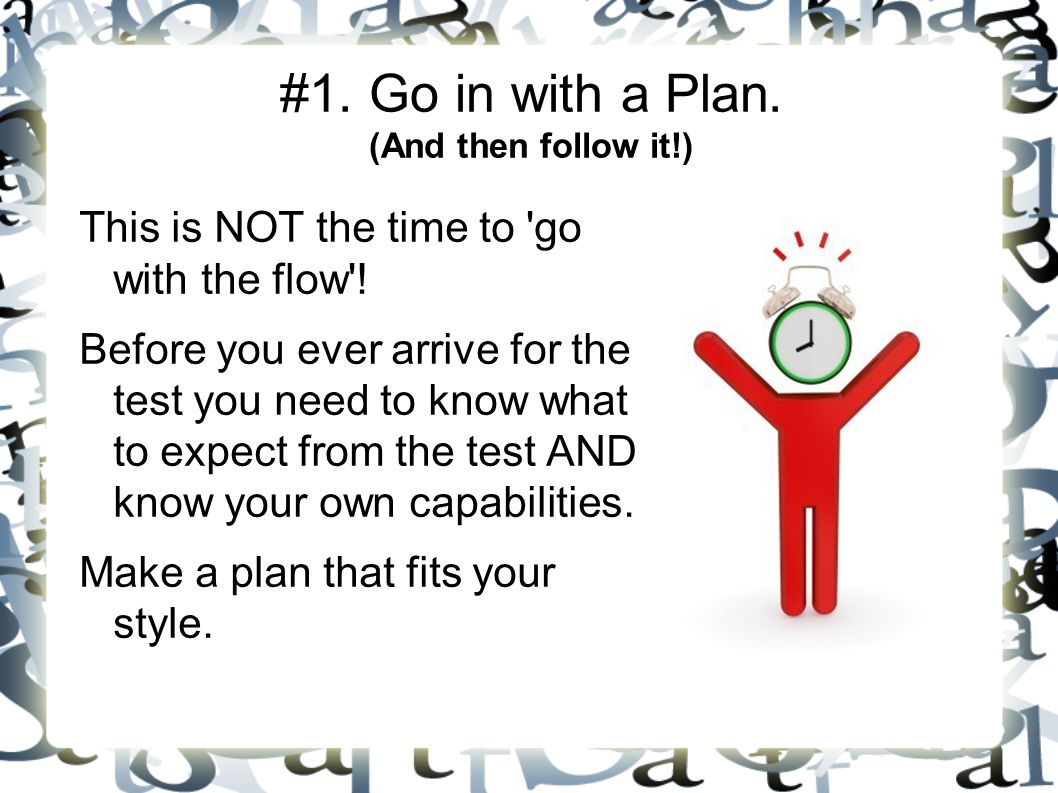 #1. Go in with a Plan.
(And then follow it!)

This is NOT the time to 'go with the flow'!

Before you ever arrive for the test you need to know what to expect from the test AND know your own capabilities.

Make a plan that fits your style.